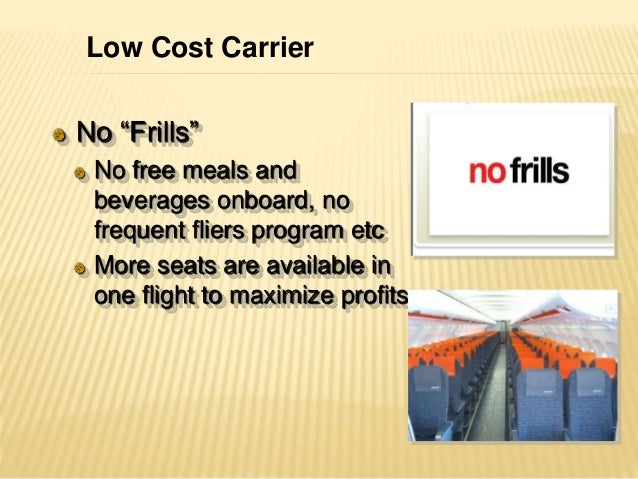 Low Cost Carrier

No “Frills”

No free meals and beverages onboard, no frequent fliers program etc

More seats are available in one flight to maximize profits

no frills